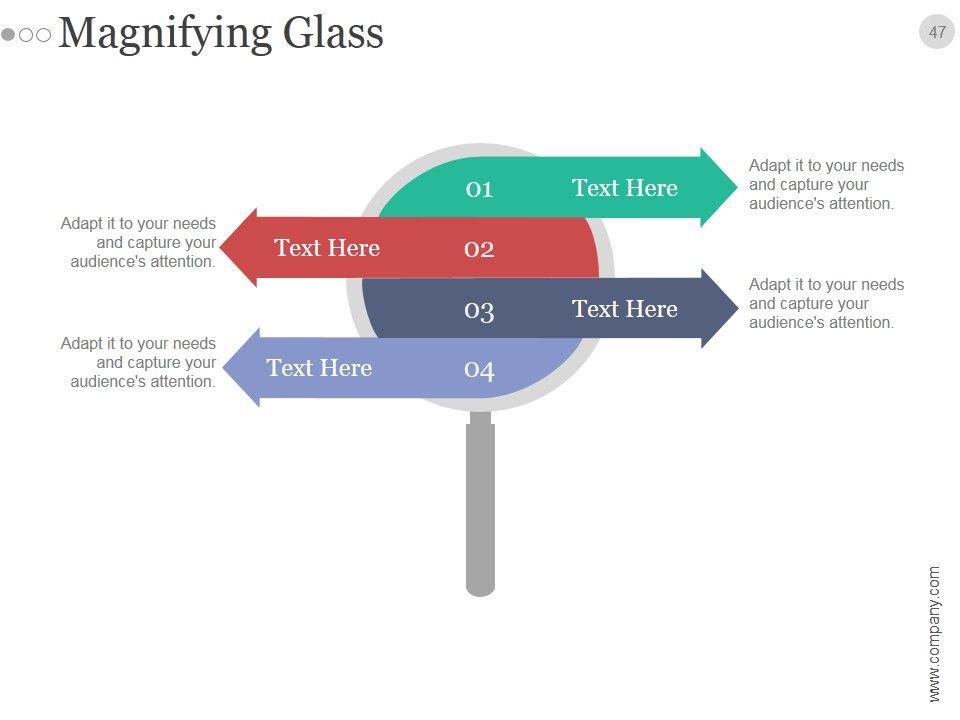 Magnifying Glass

47

01 Text Here

Adapt it to your needs and capture your audience's attention.

Adapt it to your needs and capture your audience's attention.

Text Here 02

03 Text Here

Adapt it to your needs and capture your audience's attention.

Adapt it to your needs and capture your audience's attention.

Text Here 04

www.company.com